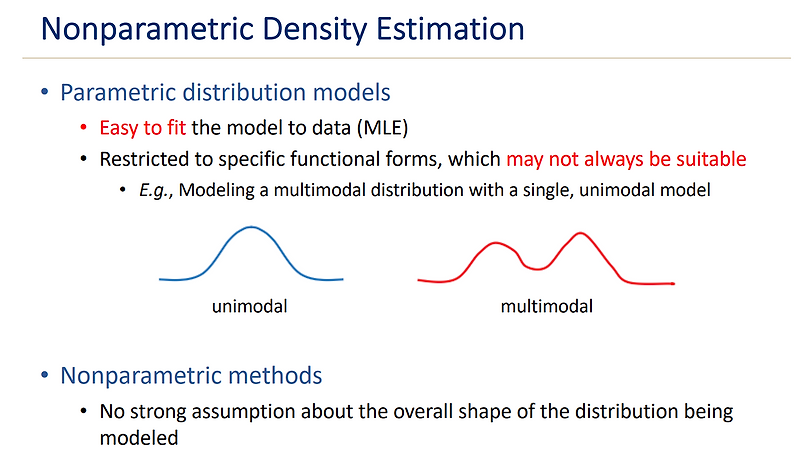 Nonparametric Density Estimation

• Parametric distribution models
  • Easy to fit the model to data (MLE)
  • Restricted to specific functional forms, which may not always be suitable
    • E.g., Modeling a multimodal distribution with a single, unimodal model

unimodal

multimodal

• Nonparametric methods
  • No strong assumption about the overall shape of the distribution being modeled